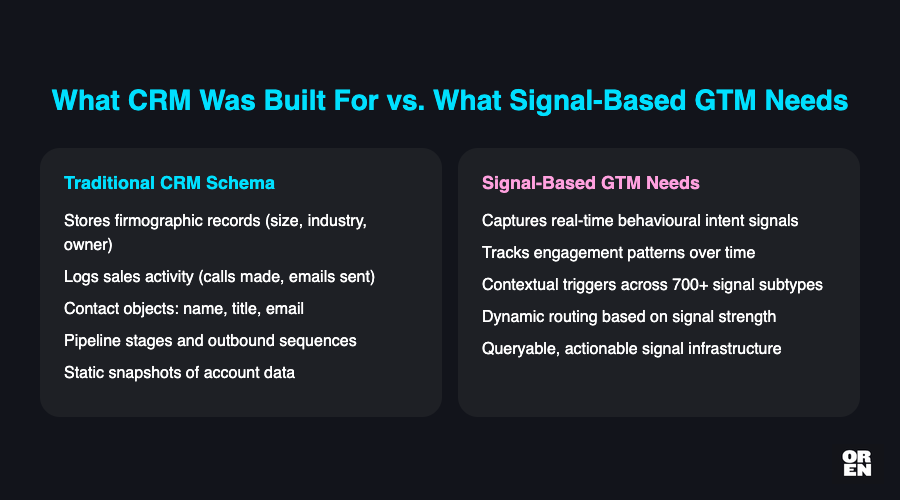 What CRM Was Built For vs. What Signal-Based GTM Needs

Traditional CRM Schema

Stores firmographic records (size, industry, owner)

Logs sales activity (calls made, emails sent)

Contact objects: name, title, email

Pipeline stages and outbound sequences

Static snapshots of account data

Signal-Based GTM Needs

Captures real-time behavioural intent signals

Tracks engagement patterns over time

Contextual triggers across 700+ signal subtypes

Dynamic routing based on signal strength

Queryable, actionable signal infrastructure

OR
EN